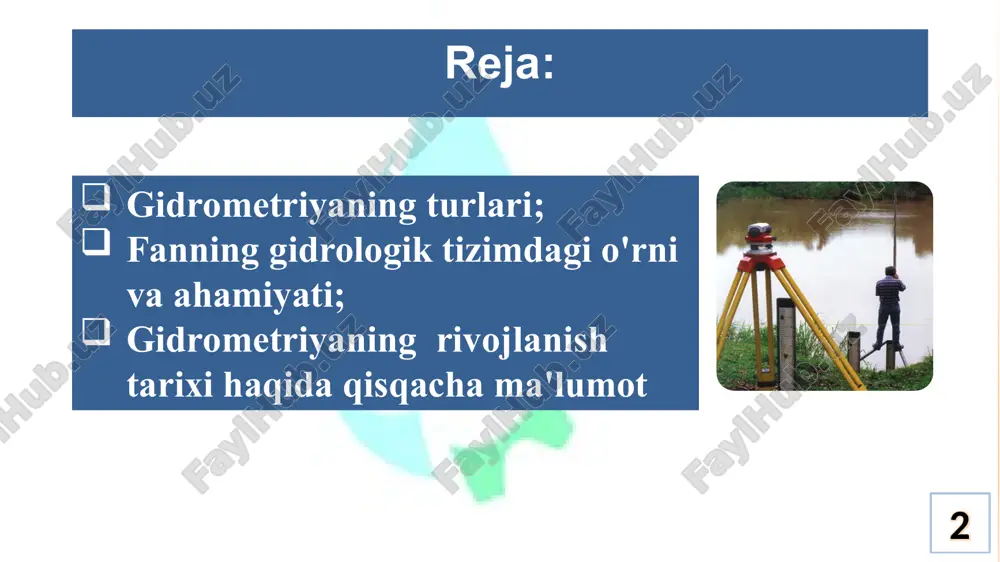 Reja:

❑ Gidrometriyaning turlari;
❑ Fanning gidrologik tizimdagi o'rni va ahamiyati;
❑ Gidrometriyaning rivojlanish tarixi haqida qisqacha ma'lumot

FaylHub.uz

2